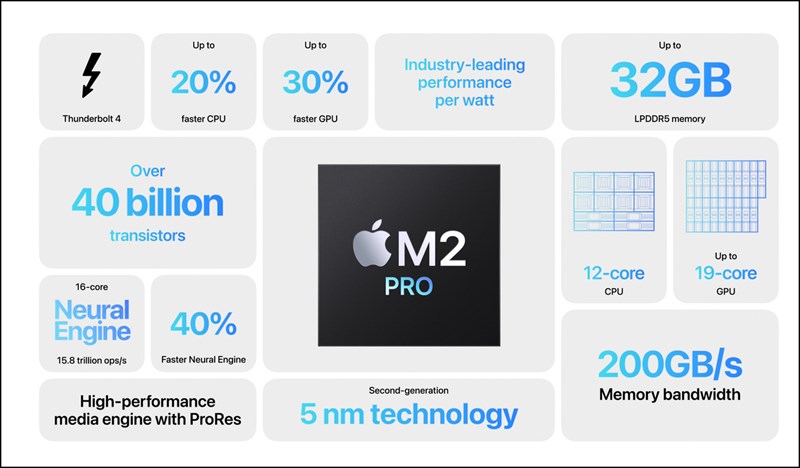 Thunderbolt 4

Up to
20%
faster CPU

Up to
30%
faster GPU

Industry-leading performance per watt

Up to
32GB
LPDDR5 memory

Over
40 billion
transistors

M2
PRO

12-core
CPU

Up to
19-core
GPU

16-core
Neural Engine
15.8 trillion ops/s

40%
Faster Neural Engine

200GB/s
Memory bandwidth

High-performance media engine with ProRes

Second-generation
5 nm technology